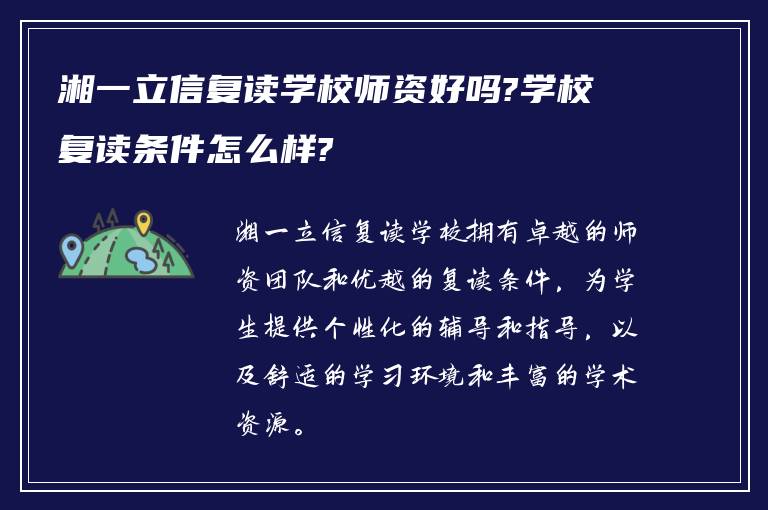 湘一立信复读学校师资好吗?学校复读条件怎么样?

湘一立信复读学校拥有卓越的师资团队和优越的复读条件，为学生提供个性化的辅导和指导，以及舒适的学习环境和丰富的学术资源。